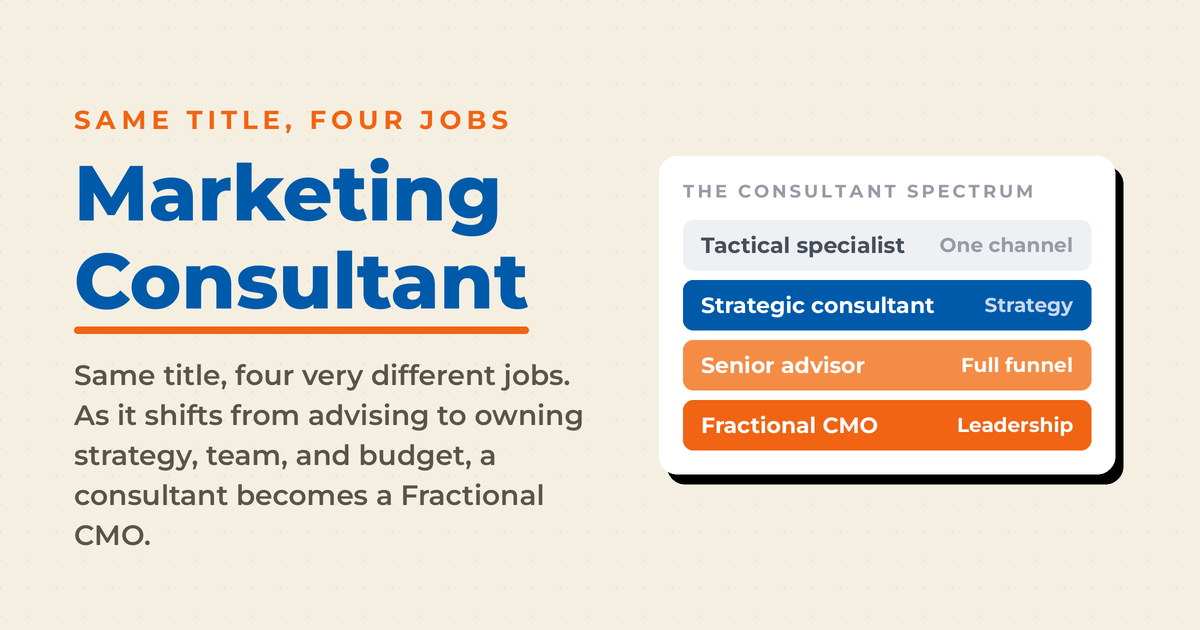 SAME TITLE, FOUR JOBS

Marketing Consultant

Same title, four very different jobs. As it shifts from advising to owning strategy, team, and budget, a consultant becomes a Fractional CMO.

THE CONSULTANT SPECTRUM

Tactical specialist One channel

Strategic consultant Strategy

Senior advisor Full funnel

Fractional CMO Leadership